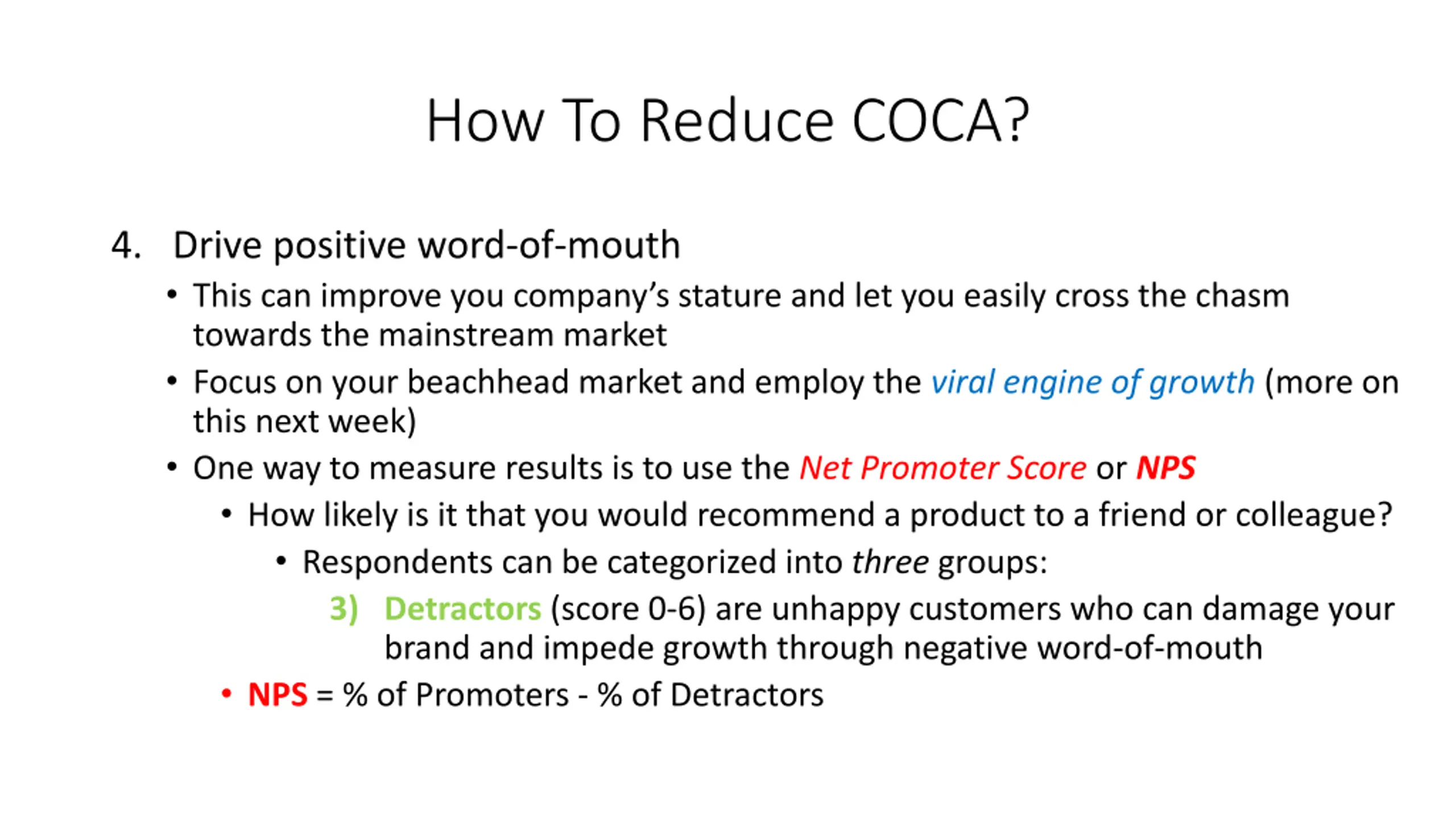 How To Reduce COCA?

4. Drive positive word-of-mouth

• This can improve you company's stature and let you easily cross the chasm towards the mainstream market

• Focus on your beachhead market and employ the viral engine of growth (more on this next week)

• One way to measure results is to use the Net Promoter Score or NPS

• How likely is it that you would recommend a product to a friend or colleague?

• Respondents can be categorized into three groups:

3) Detractors (score 0-6) are unhappy customers who can damage your brand and impede growth through negative word-of-mouth

• NPS = % of Promoters - % of Detractors